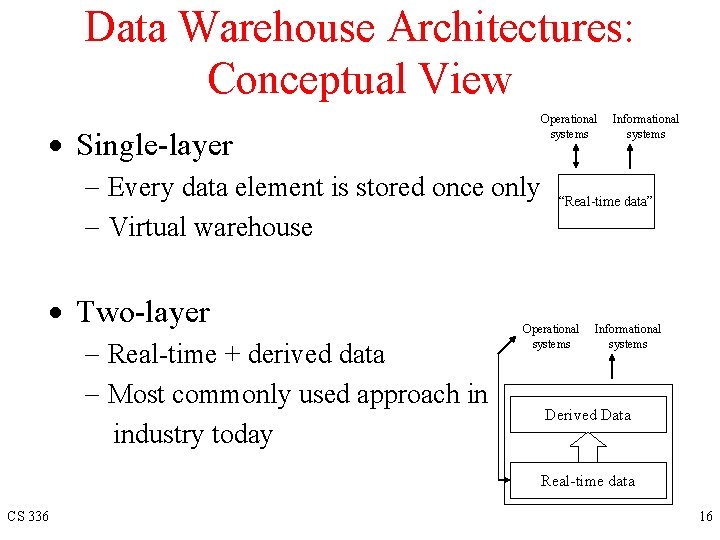 Data Warehouse Architectures: Conceptual View

• Single-layer
– Every data element is stored once only
– Virtual warehouse

Operational systems
Informational systems
"Real-time data"

• Two-layer
– Real-time + derived data
– Most commonly used approach in industry today

Operational systems
Informational systems
Derived Data
Real-time data

CS 336
16